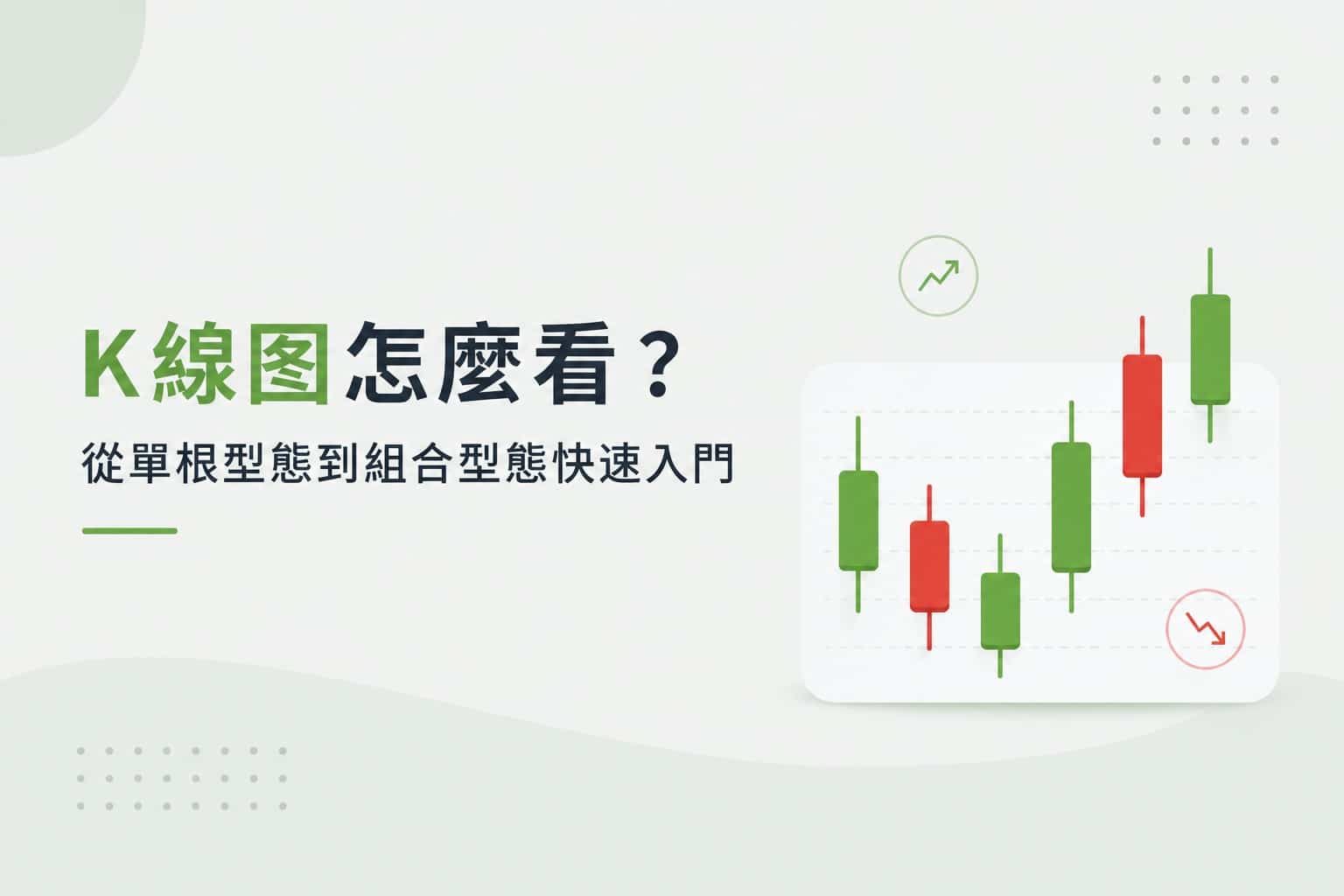 K線图怎麼看？
從單根型態到組合型態快速入門